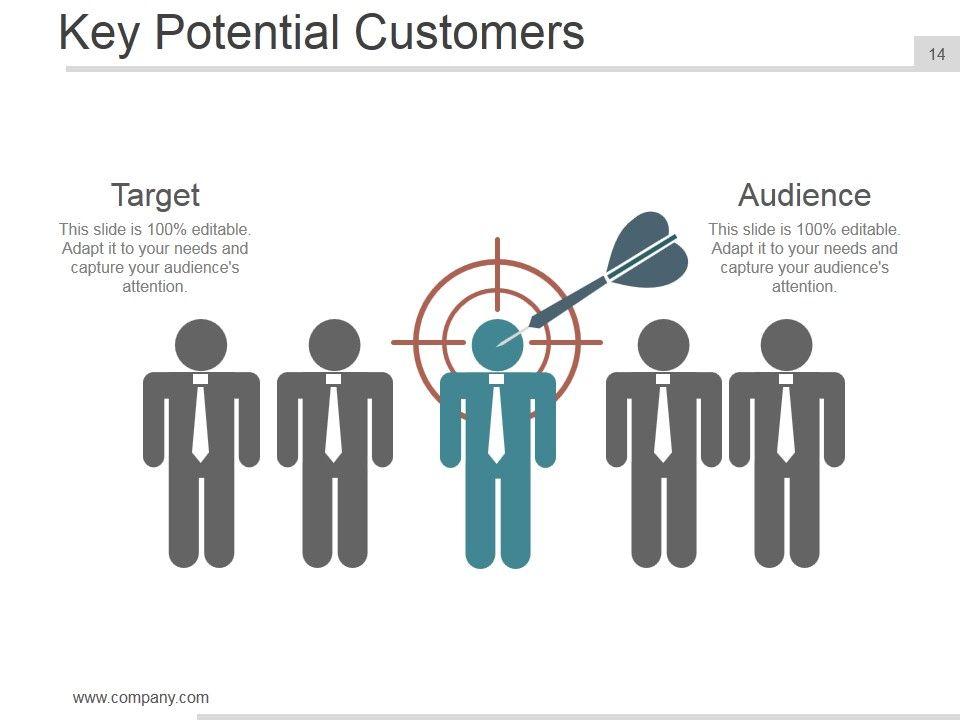 Key Potential Customers

14

Target

This slide is 100% editable. Adapt it to your needs and capture your audience's attention.

Audience

This slide is 100% editable. Adapt it to your needs and capture your audience's attention.

www.company.com